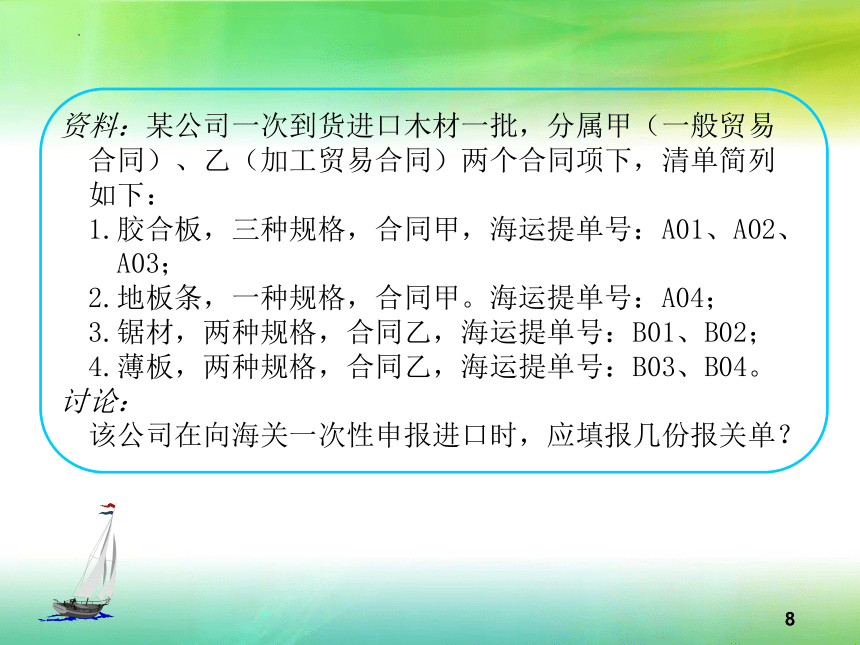 资料：某公司一次到货进口木材一批，分属甲（一般贸易合同）、乙（加工贸易合同）两个合同项下，清单简列如下：

1.胶合板，三种规格，合同甲，海运提单号：A01、A02、A03；

2.地板条，一种规格，合同甲。海运提单号：A04；

3.锯材，两种规格，合同乙，海运提单号：B01、B02；

4.薄板，两种规格，合同乙，海运提单号：B03、B04。

讨论：

该公司在向海关一次性申报进口时，应填报几份报关单？

8